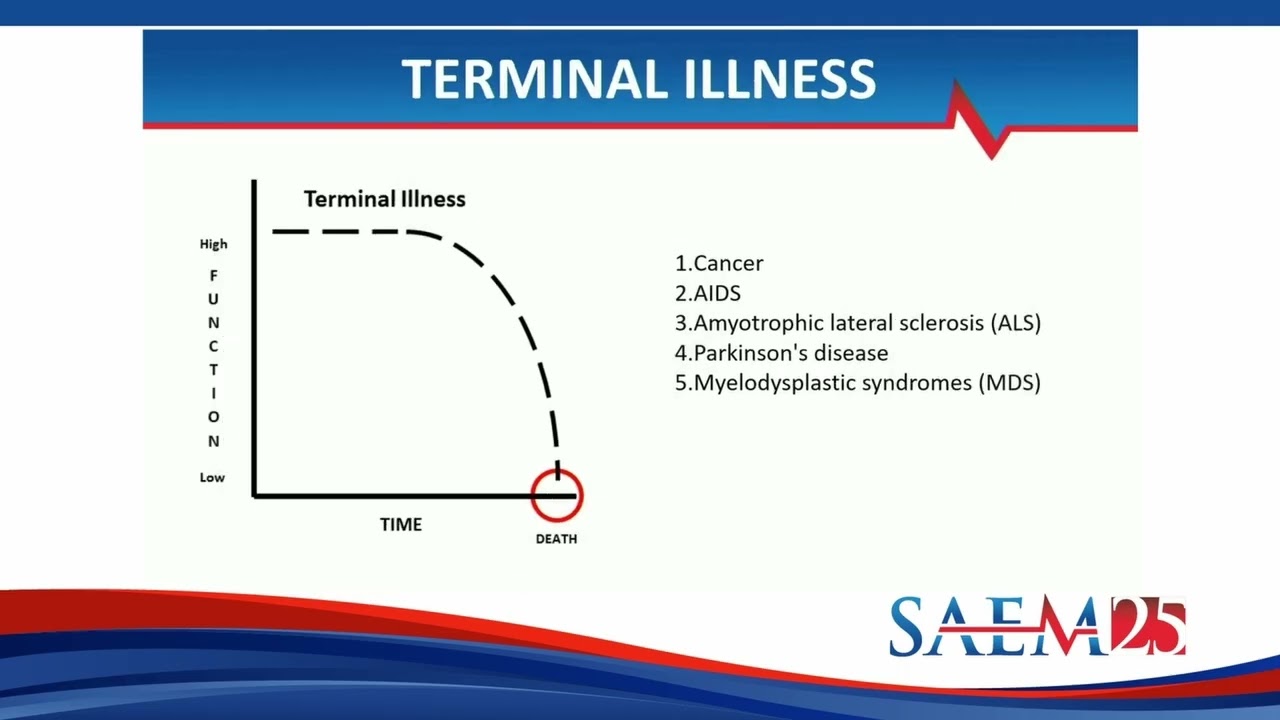 TERMINAL ILLNESS

Terminal Illness

High

FUNCTION

Low

TIME

DEATH

1.Cancer
2.AIDS
3.Amyotrophic lateral sclerosis (ALS)
4.Parkinson's disease
5.Myelodysplastic syndromes (MDS)

SAEM25